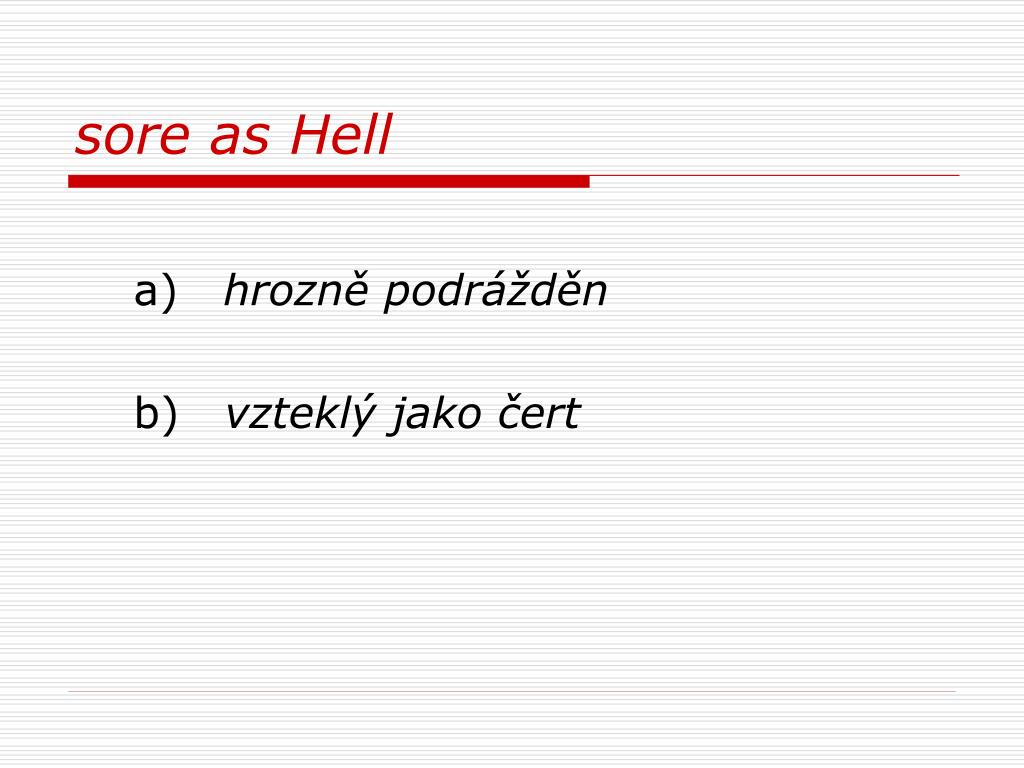 sore as Hell

a) hrozně podrážděn

b) vzteklý jako čert